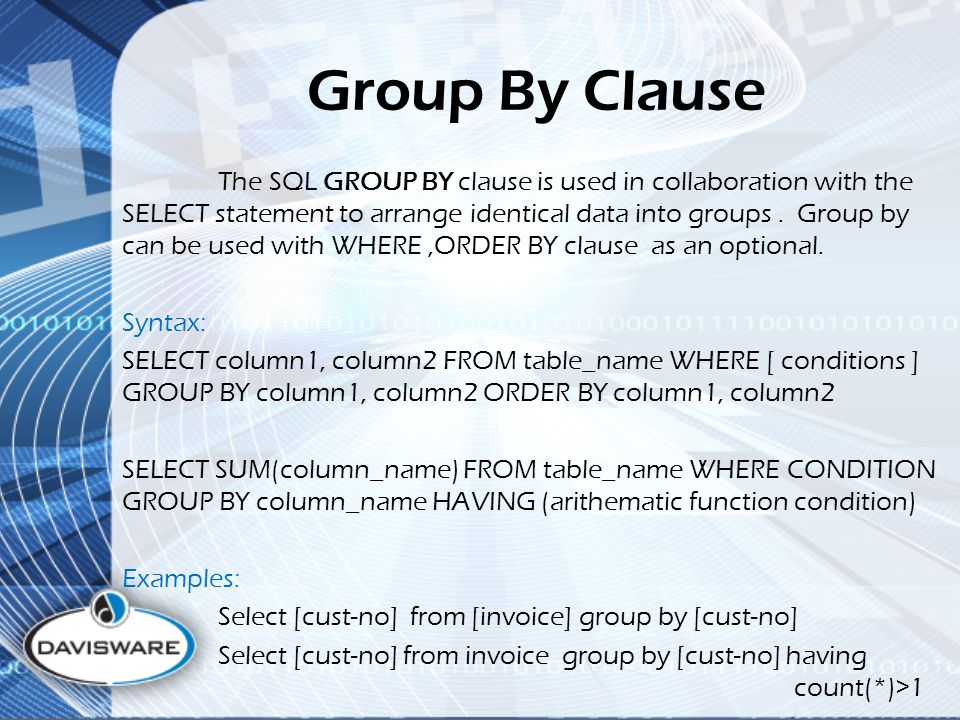 Group By Clause

The SQL GROUP BY clause is used in collaboration with the SELECT statement to arrange identical data into groups . Group by can be used with WHERE ,ORDER BY clause as an optional.

Syntax:

SELECT column1, column2 FROM table_name WHERE [ conditions ] GROUP BY column1, column2 ORDER BY column1, column2

SELECT SUM(column_name) FROM table_name WHERE CONDITION GROUP BY column_name HAVING (arithematic function condition)

Examples:

Select [cust-no] from [invoice] group by [cust-no]

Select [cust-no] from invoice group by [cust-no] having count(*)>1

DAVISWARE